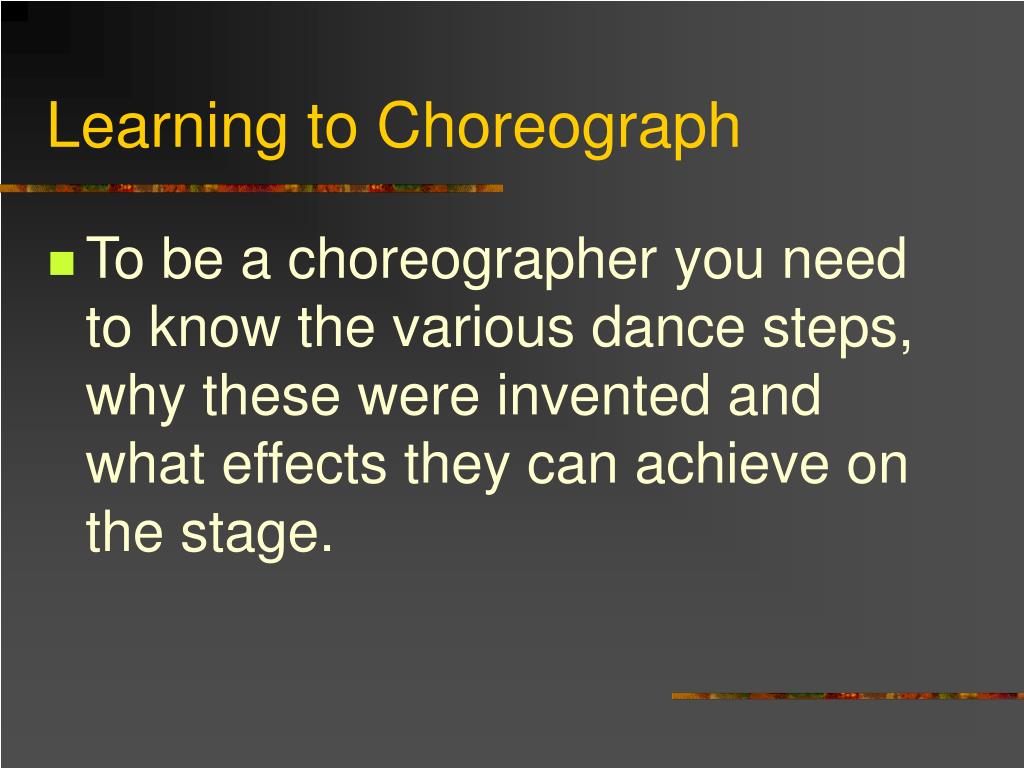 Learning to Choreograph

To be a choreographer you need to know the various dance steps, why these were invented and what effects they can achieve on the stage.